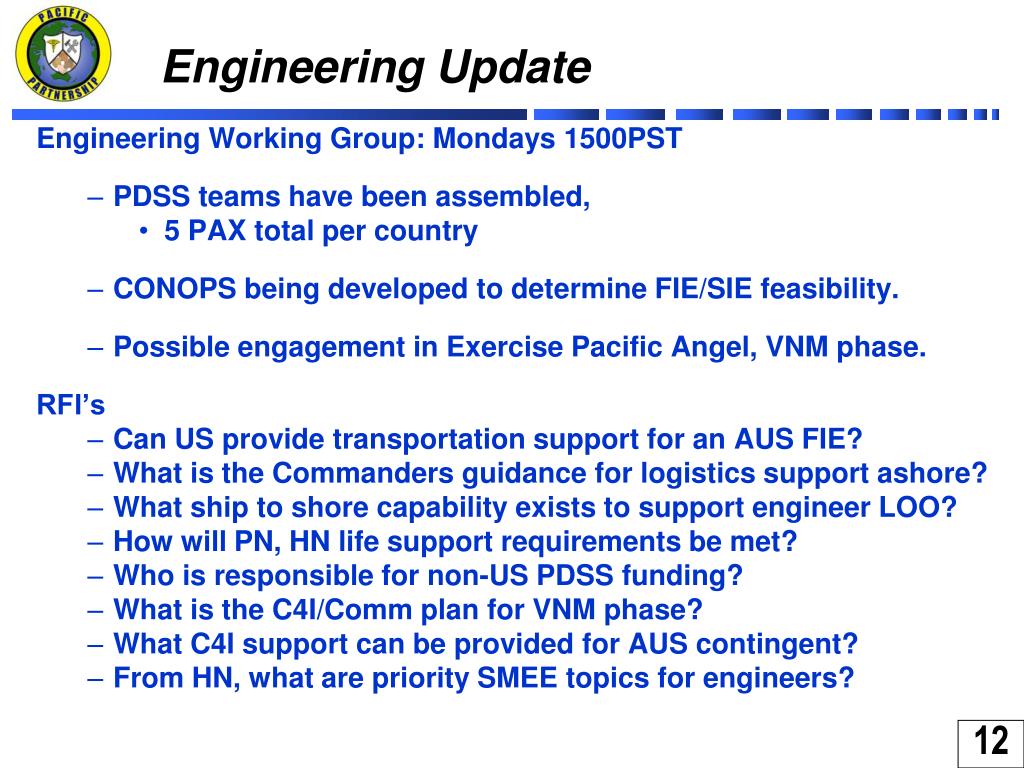 PACIFIC PARTNERSHIP

Engineering Update

Engineering Working Group: Mondays 1500PST

– PDSS teams have been assembled,
• 5 PAX total per country

– CONOPS being developed to determine FIE/SIE feasibility.

– Possible engagement in Exercise Pacific Angel, VNM phase.

RFI's
– Can US provide transportation support for an AUS FIE?
– What is the Commanders guidance for logistics support ashore?
– What ship to shore capability exists to support engineer LOO?
– How will PN, HN life support requirements be met?
– Who is responsible for non-US PDSS funding?
– What is the C4I/Comm plan for VNM phase?
– What C4I support can be provided for AUS contingent?
– From HN, what are priority SMEE topics for engineers?

12